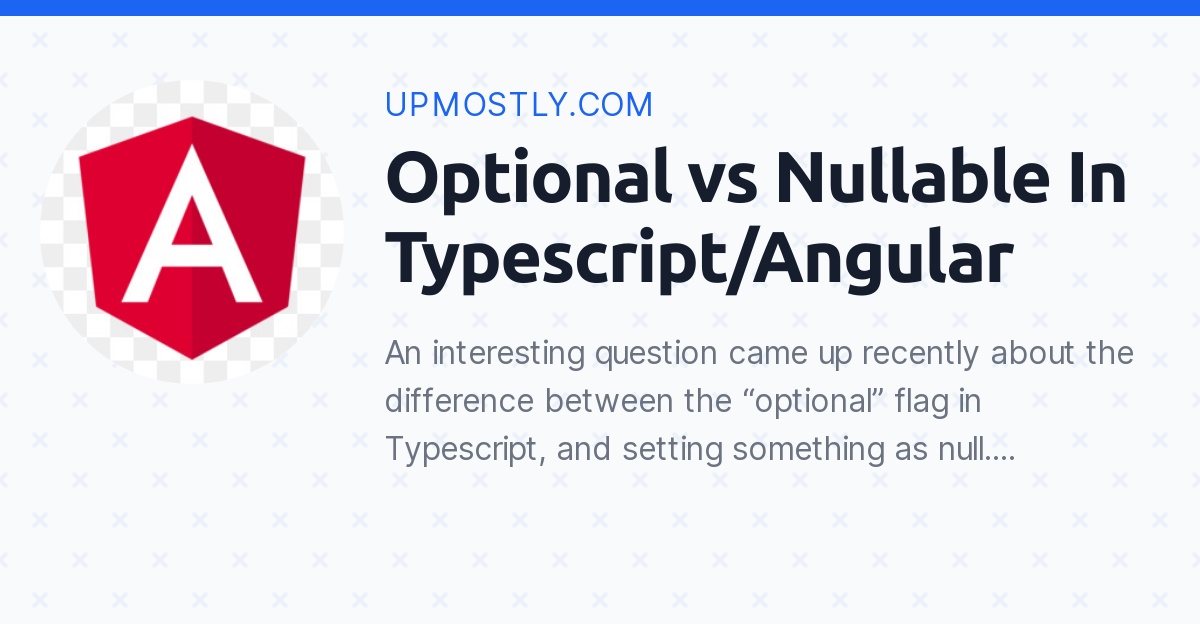 A

UPMOSTLY.COM

Optional vs Nullable In Typescript/Angular

An interesting question came up recently about the difference between the “optional” flag in Typescript, and setting something as null....